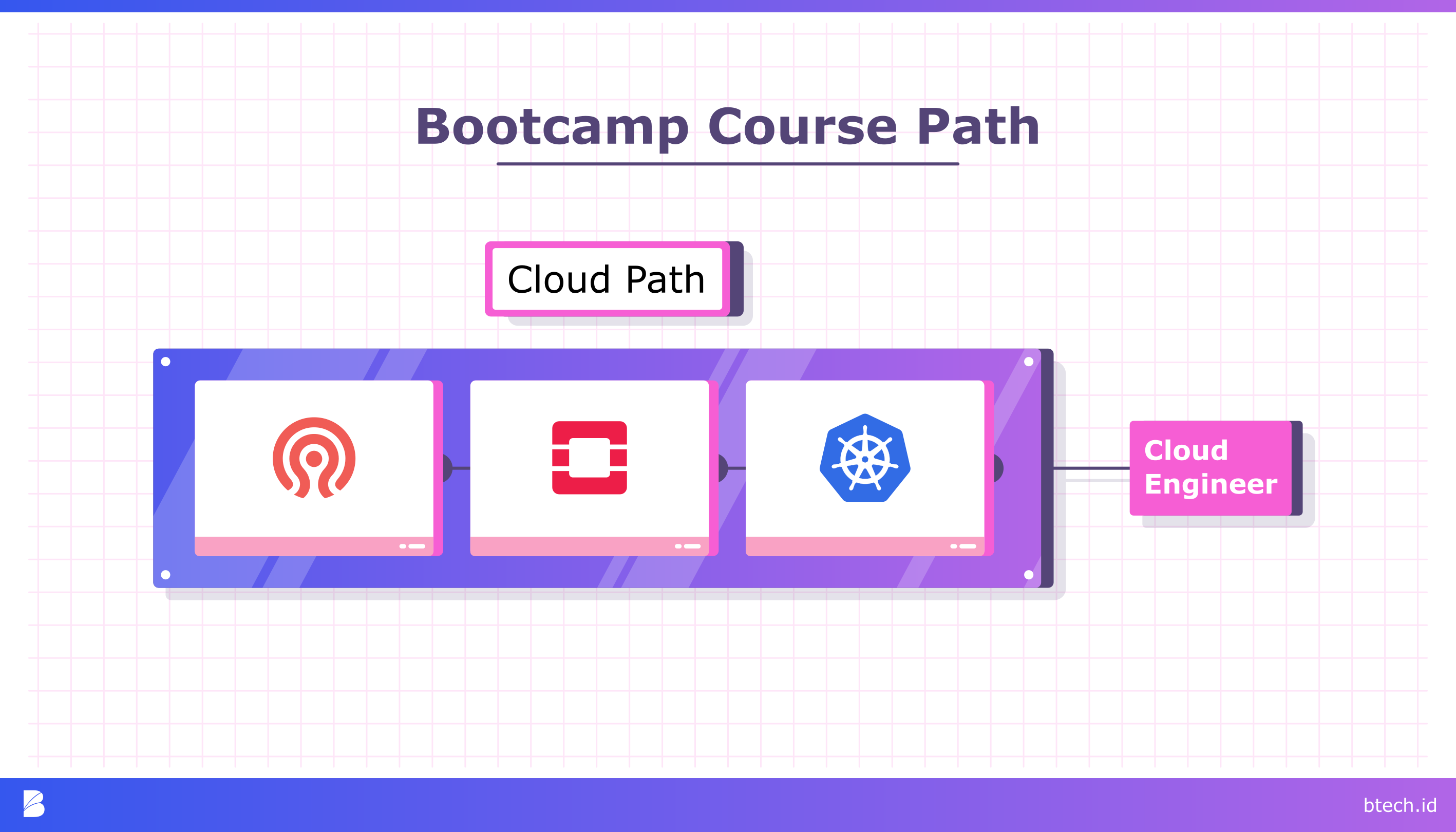 Bootcamp Course Path

Cloud Path

Cloud Engineer

btech.id